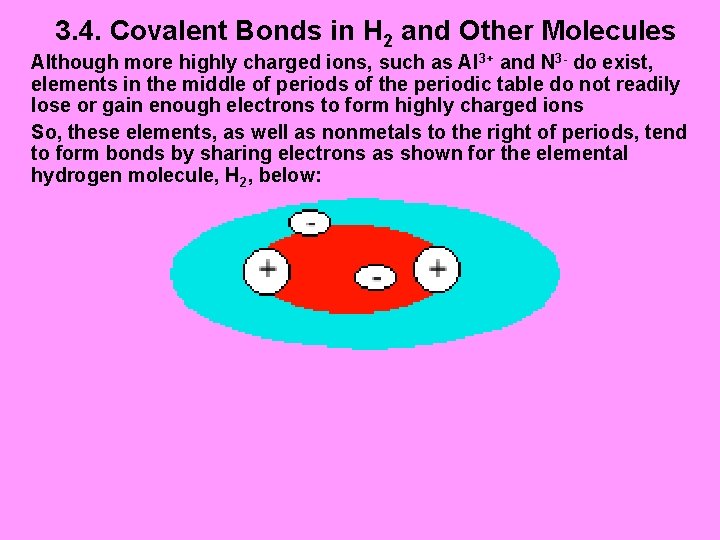 3.4. Covalent Bonds in $H_2$ and Other Molecules

Although more highly charged ions, such as $Al^{3+}$ and $N^{3-}$ do exist, elements in the middle of periods of the periodic table do not readily lose or gain enough electrons to form highly charged ions

So, these elements, as well as nonmetals to the right of periods, tend to form bonds by sharing electrons as shown for the elemental hydrogen molecule, $H_2$, below:

-
+
-
+